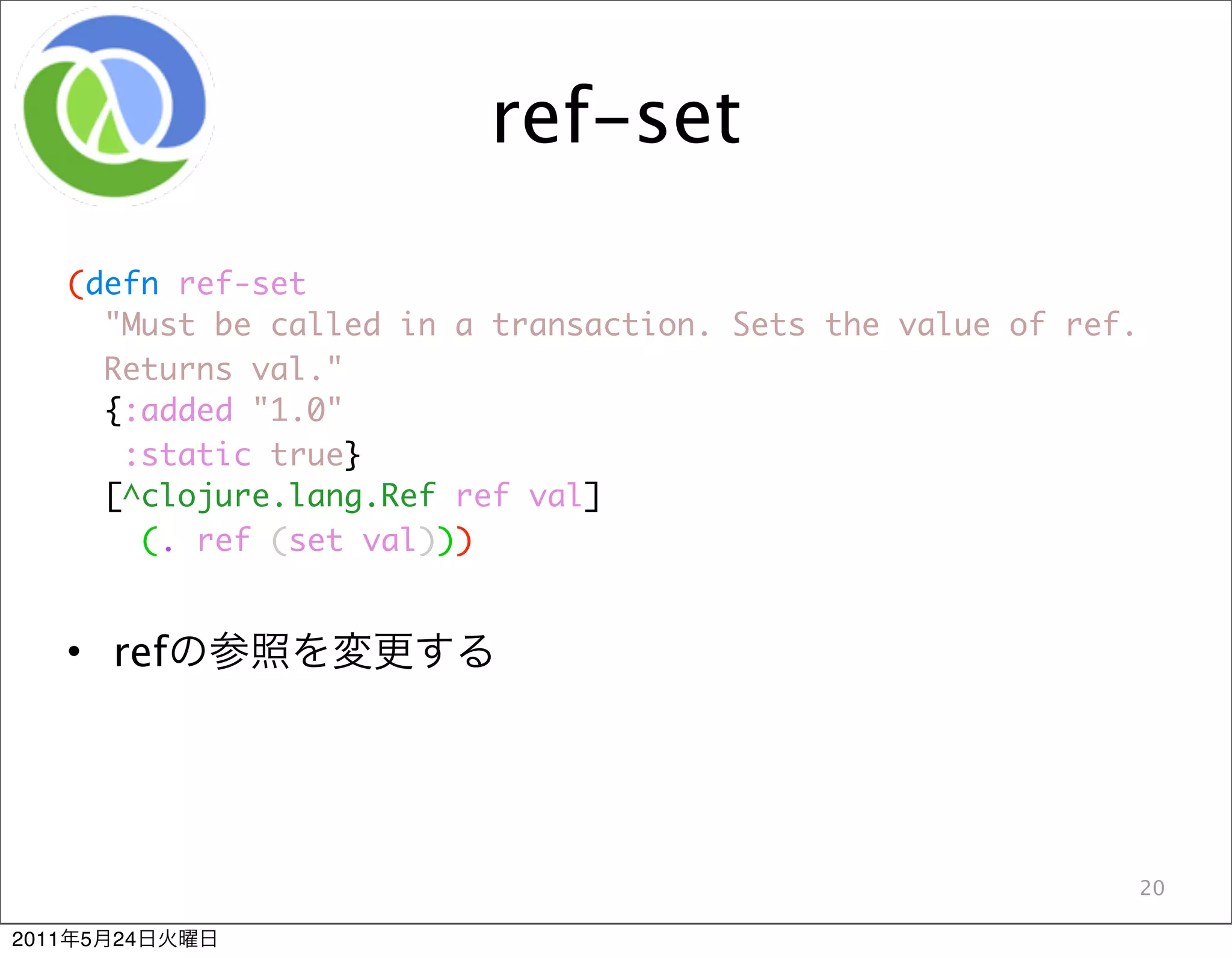 ref-set

(defn ref-set
  "Must be called in a transaction. Sets the value of ref.
  Returns val."
  {:added "1.0"
   :static true}
  [^clojure.lang.Ref ref val]
    (. ref (set val)))

• refの参照を変更する

20

2011年5月24日火曜日